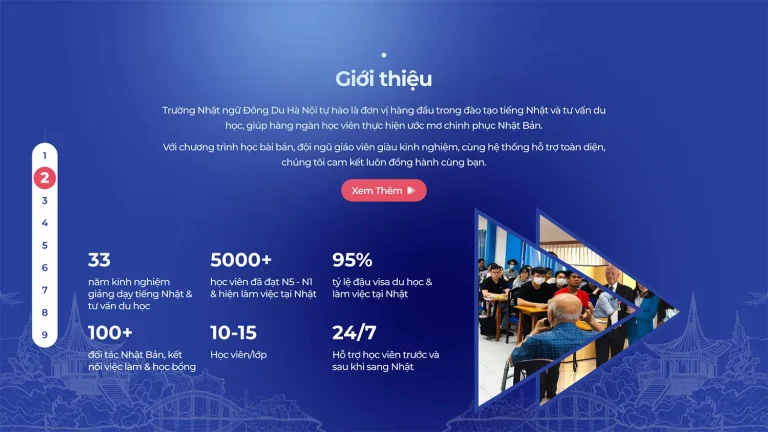 Giới thiệu

Trường Nhật ngữ Đông Du Hà Nội tự hào là đơn vị hàng đầu trong đào tạo tiếng Nhật và tư vấn du học, giúp hàng ngàn học viên thực hiện ước mơ chinh phục Nhật Bản.

Với chương trình học bài bản, đội ngũ giáo viên giàu kinh nghiệm, cùng hệ thống hỗ trợ toàn diện, chúng tôi cam kết luôn đồng hành cùng bạn.

Xem Thêm

1
2
3
4
5
6
7
8
9

33
năm kinh nghiệm giảng dạy tiếng Nhật & tư vấn du học

5000+
học viên đã đạt N5 - N1 & hiện làm việc tại Nhật

95%
tỷ lệ đậu visa du học & làm việc tại Nhật

100+
đối tác Nhật Bản, kết nối việc làm & học bổng

10-15
Học viên/lớp

24/7
Hỗ trợ học viên trước và sau khi sang Nhật